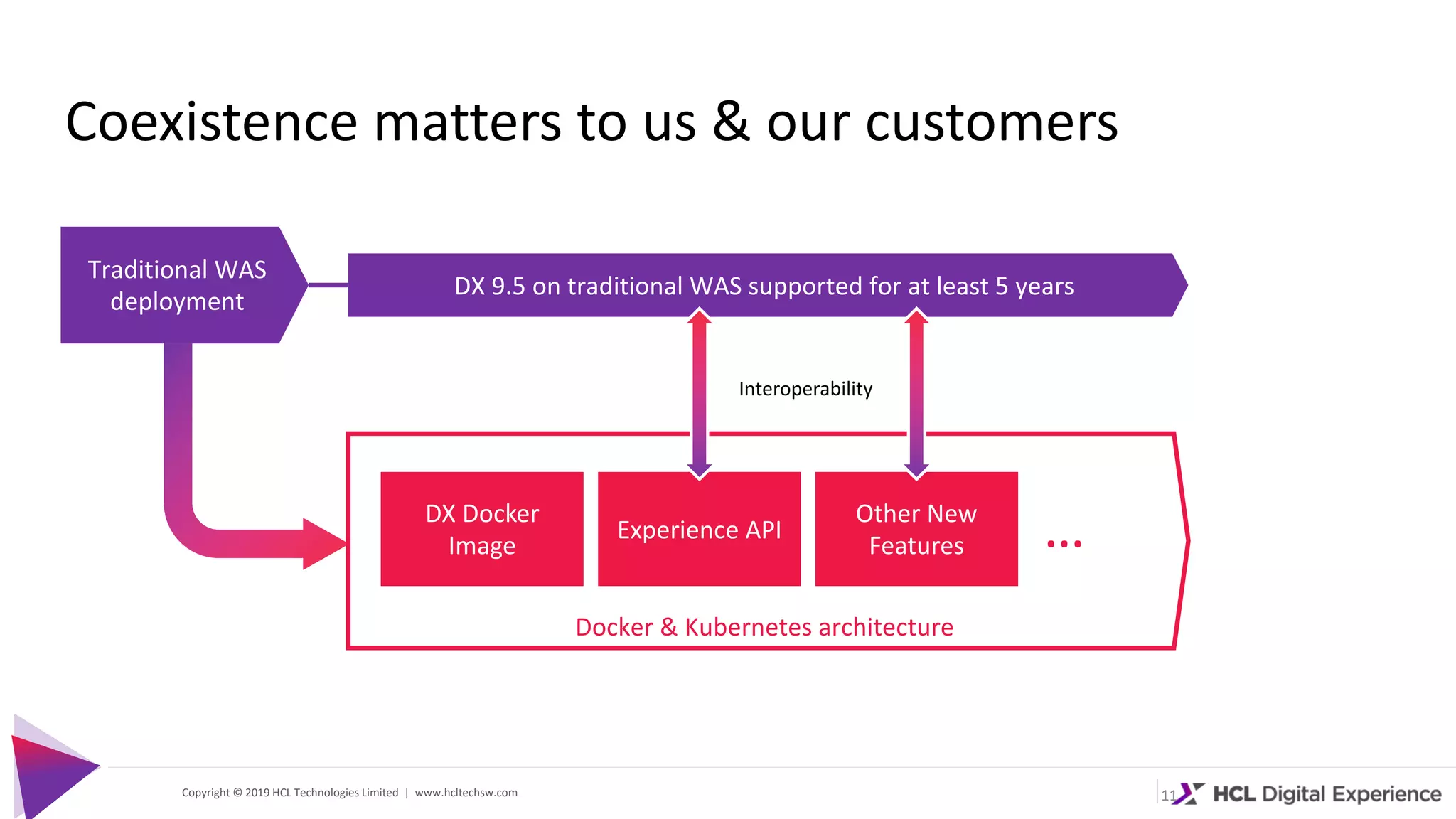 Coexistence matters to us & our customers

Traditional WAS deployment

DX 9.5 on traditional WAS supported for at least 5 years

Interoperability

DX Docker Image

Experience API

Other New Features

...

Docker & Kubernetes architecture

Copyright © 2019 HCL Technologies Limited | www.hcltechsw.com

11

HCL Digital Experience